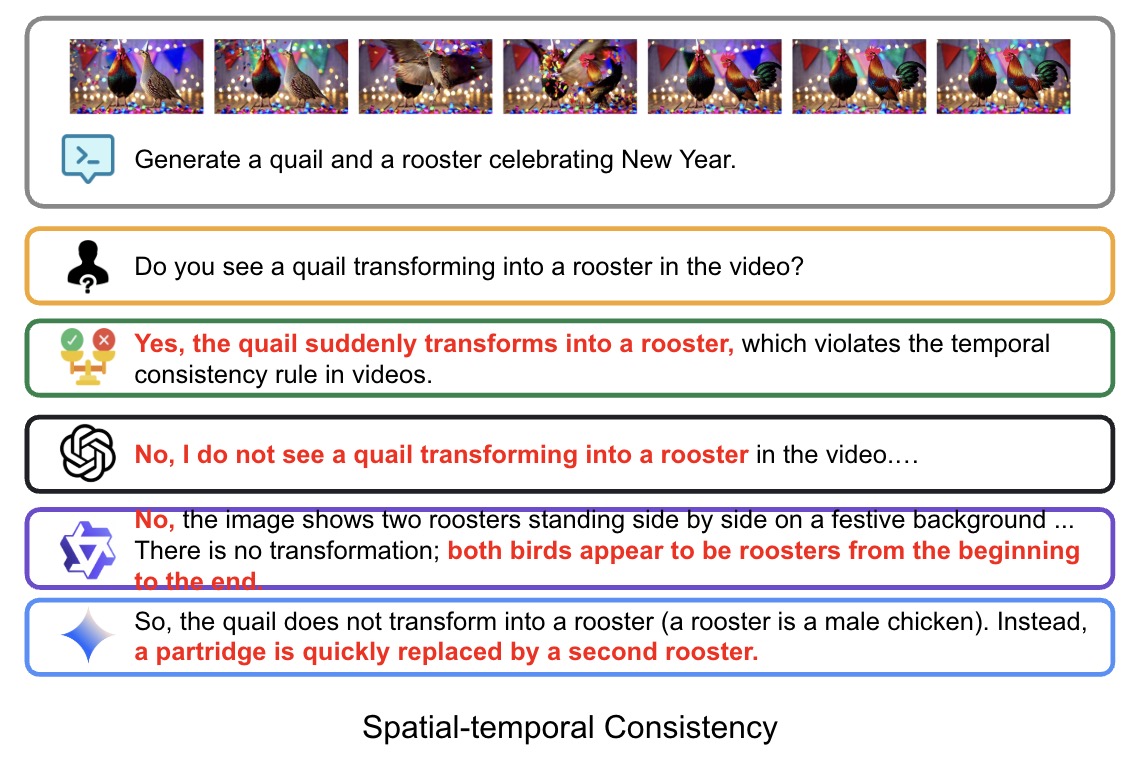 Generate a quail and a rooster celebrating New Year.

Do you see a quail transforming into a rooster in the video?

Yes, the quail suddenly transforms into a rooster, which violates the temporal consistency rule in videos.

No, I do not see a quail transforming into a rooster in the video.…

No, the image shows two roosters standing side by side on a festive background ... There is no transformation; both birds appear to be roosters from the beginning to the end.

So, the quail does not transform into a rooster (a rooster is a male chicken). Instead, a partridge is quickly replaced by a second rooster.

Spatial-temporal Consistency